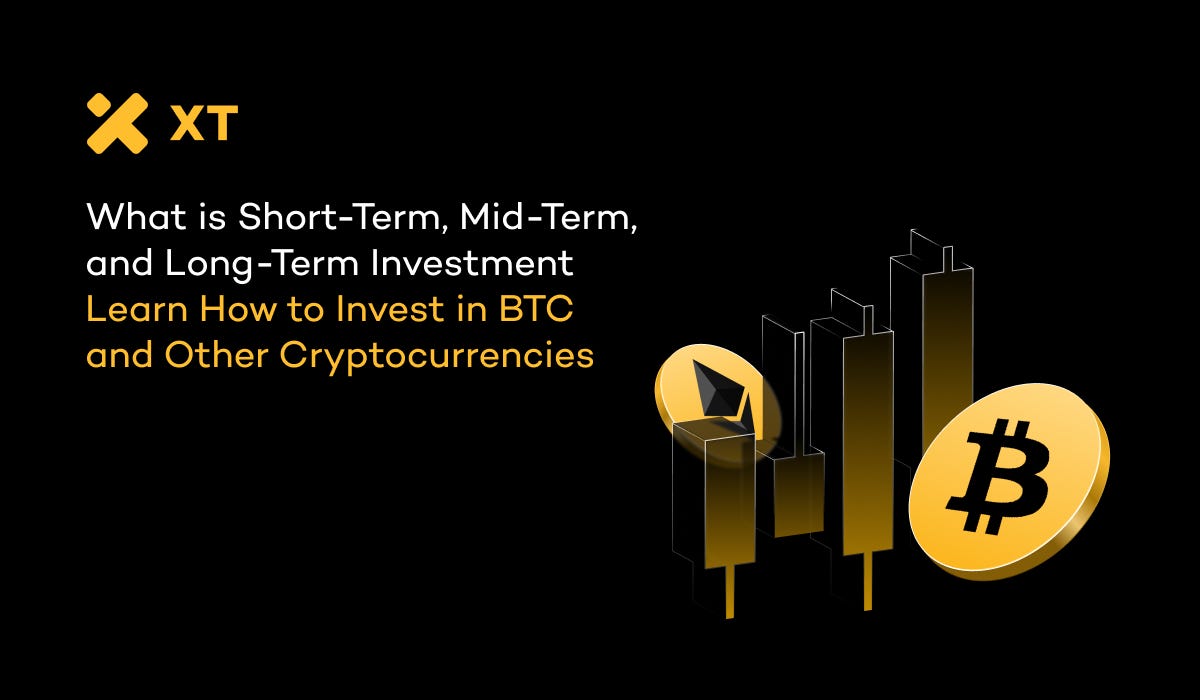 XT

What is Short-Term, Mid-Term, and Long-Term Investment
Learn How to Invest in BTC and Other Cryptocurrencies